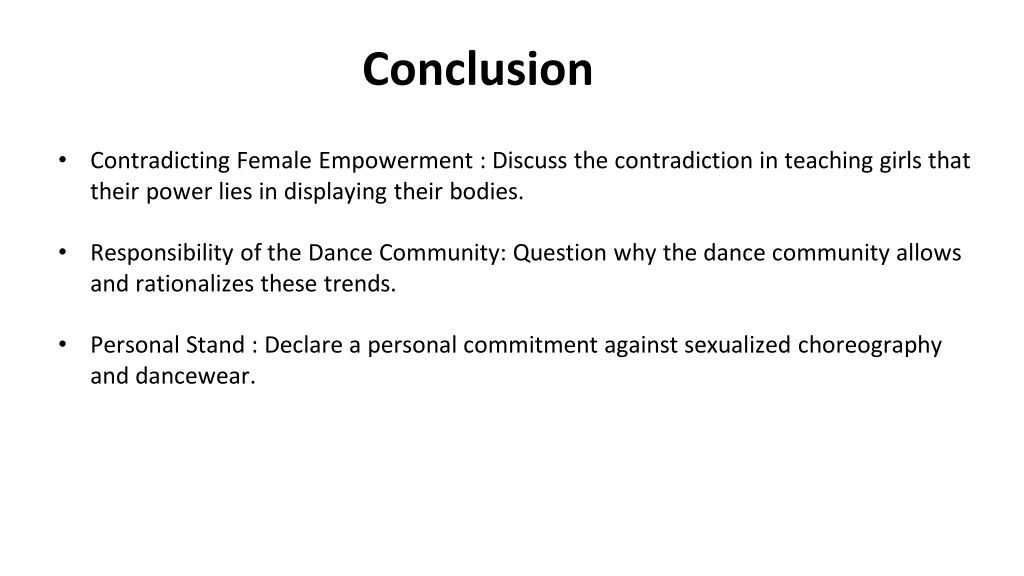 Conclusion

• Contradicting Female Empowerment : Discuss the contradiction in teaching girls that their power lies in displaying their bodies.

• Responsibility of the Dance Community: Question why the dance community allows and rationalizes these trends.

• Personal Stand : Declare a personal commitment against sexualized choreography and dancewear.